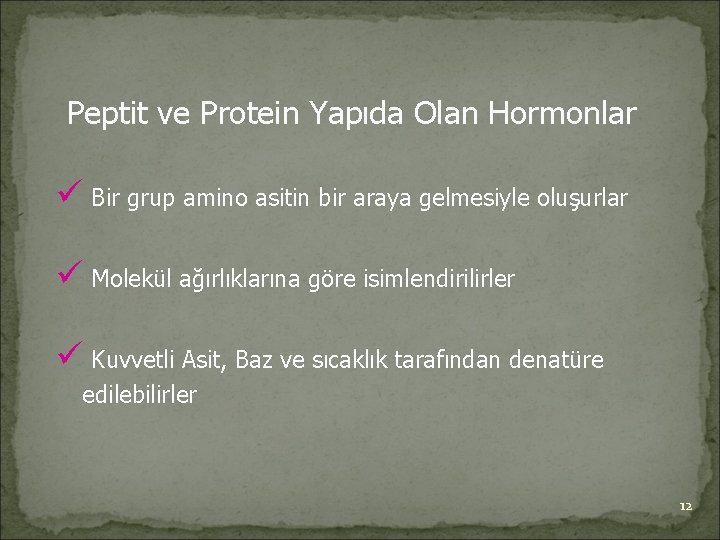 Peptit ve Protein Yapıda Olan Hormonlar

✓ Bir grup amino asitin bir araya gelmesiyle oluşurlar

✓ Molekül ağırlıklarına göre isimlendirilirler

✓ Kuvvetli Asit, Baz ve sıcaklık tarafından denatüre edilebilirler

12